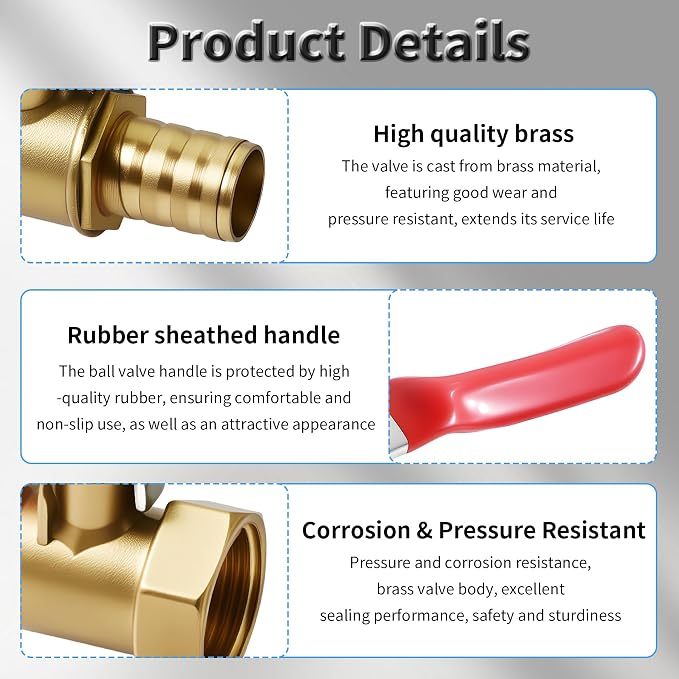 Product Details

High quality brass
The valve is cast from brass material, featuring good wear and pressure resistant, extends its service life

Rubber sheathed handle
The ball valve handle is protected by high -quality rubber, ensuring comfortable and non-slip use, as well as an attractive appearance

Corrosion & Pressure Resistant
Pressure and corrosion resistance, brass valve body, excellent sealing performance, safety and sturdiness